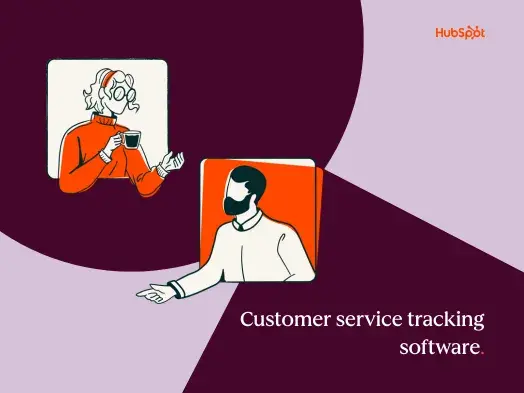 HubSpot

Customer service tracking software.